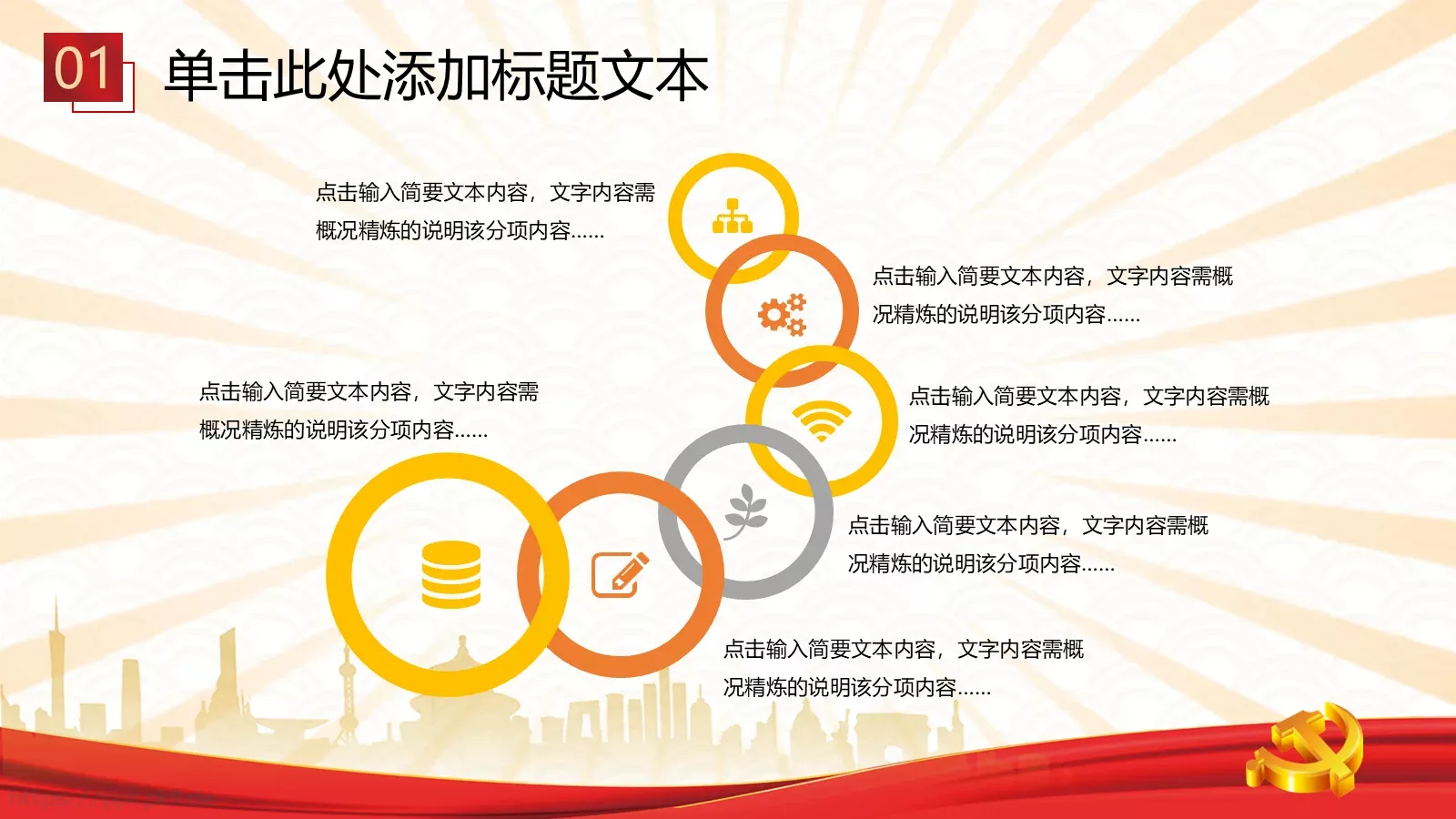 01

单击此处添加标题文本

点击输入简要文本内容，文字内容需概况精炼的说明该分项内容……

点击输入简要文本内容，文字内容需概况精炼的说明该分项内容……

点击输入简要文本内容，文字内容需概况精炼的说明该分项内容……

点击输入简要文本内容，文字内容需概况精炼的说明该分项内容……

点击输入简要文本内容，文字内容需概况精炼的说明该分项内容……

点击输入简要文本内容，文字内容需概况精炼的说明该分项内容……